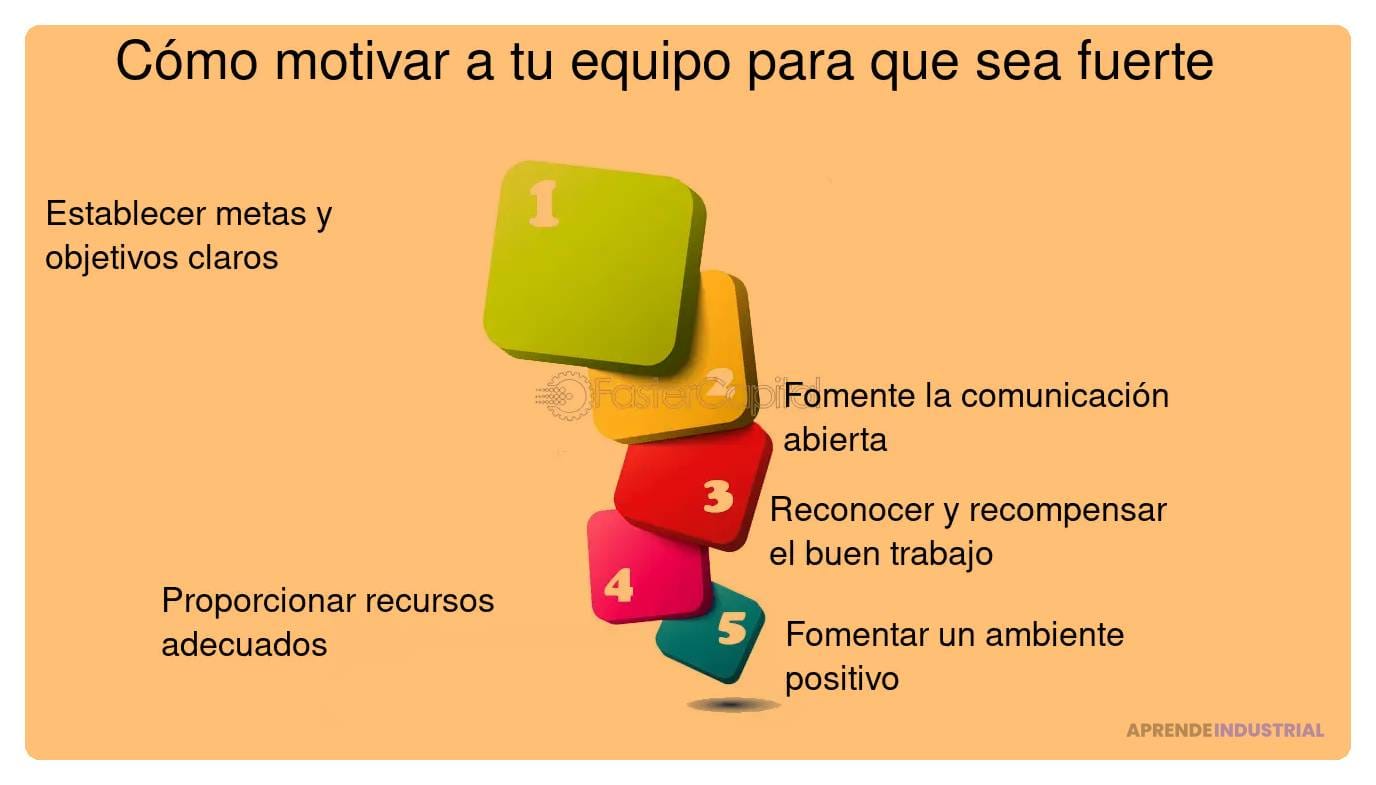 Cómo motivar a tu equipo para que sea fuerte

1
Establecer metas y objetivos claros

2
FasterCapital
Fomente la comunicación abierta

3
Reconocer y recompensar el buen trabajo

4
Proporcionar recursos adecuados

5
Fomentar un ambiente positivo

APRENDEINDUSTRIAL